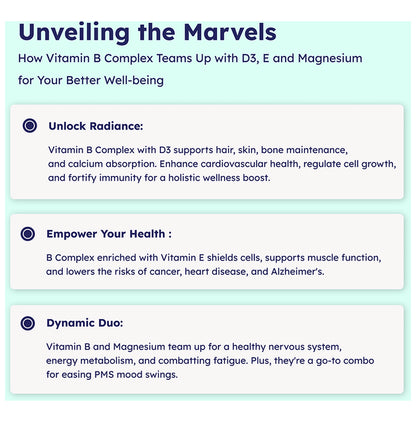 Unveiling the Marvels

How Vitamin B Complex Teams Up with D3, E and Magnesium for Your Better Well-being

Unlock Radiance:

Vitamin B Complex with D3 supports hair, skin, bone maintenance, and calcium absorption. Enhance cardiovascular health, regulate cell growth, and fortify immunity for a holistic wellness boost.

Empower Your Health :

B Complex enriched with Vitamin E shields cells, supports muscle function, and lowers the risks of cancer, heart disease, and Alzheimer's.

Dynamic Duo:

Vitamin B and Magnesium team up for a healthy nervous system, energy metabolism, and combatting fatigue. Plus, they're a go-to combo for easing PMS mood swings.